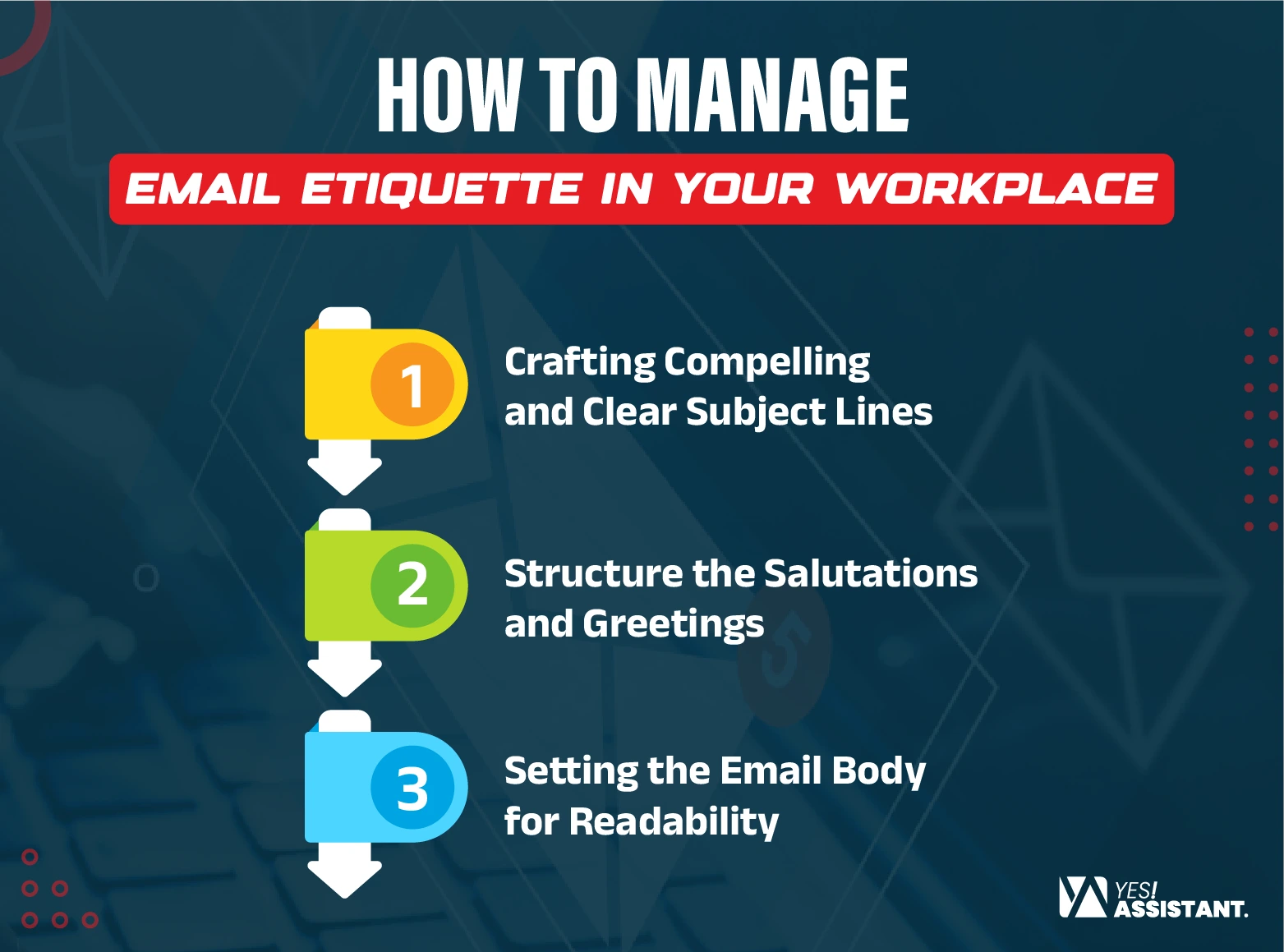 HOW TO MANAGE
EMAIL ETIQUETTE IN YOUR WORKPLACE

1
Crafting Compelling and Clear Subject Lines

2
Structure the Salutations and Greetings

3
Setting the Email Body for Readability

YES! ASSISTANT.